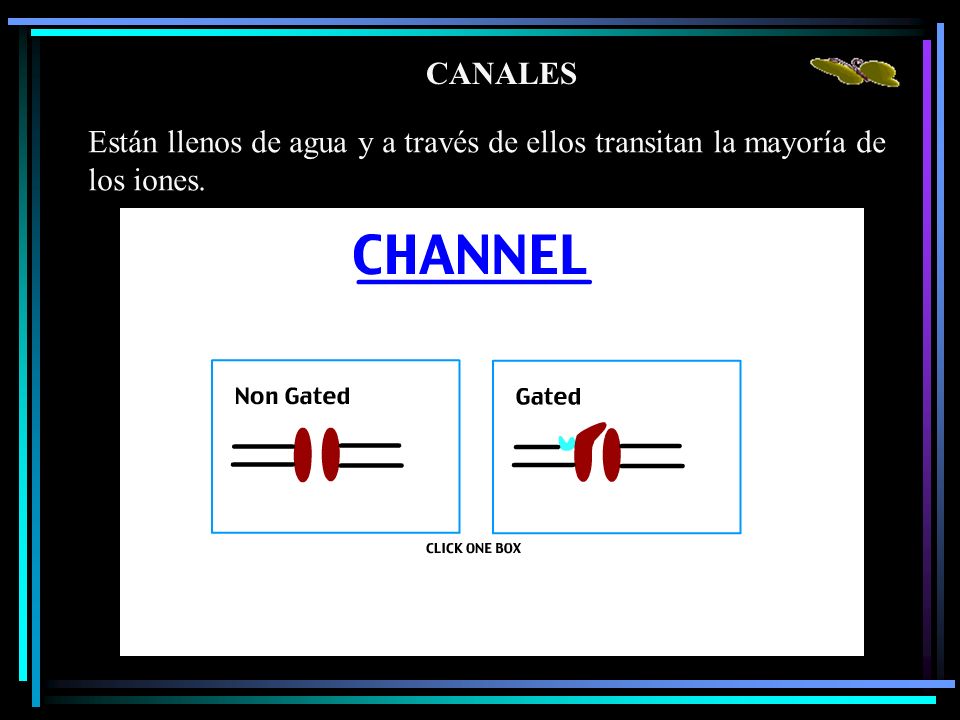 CANALES

Están llenos de agua y a través de ellos transitan la mayoría de los iones.

CHANNEL

Non Gated

Gated

CLICK ONE BOX